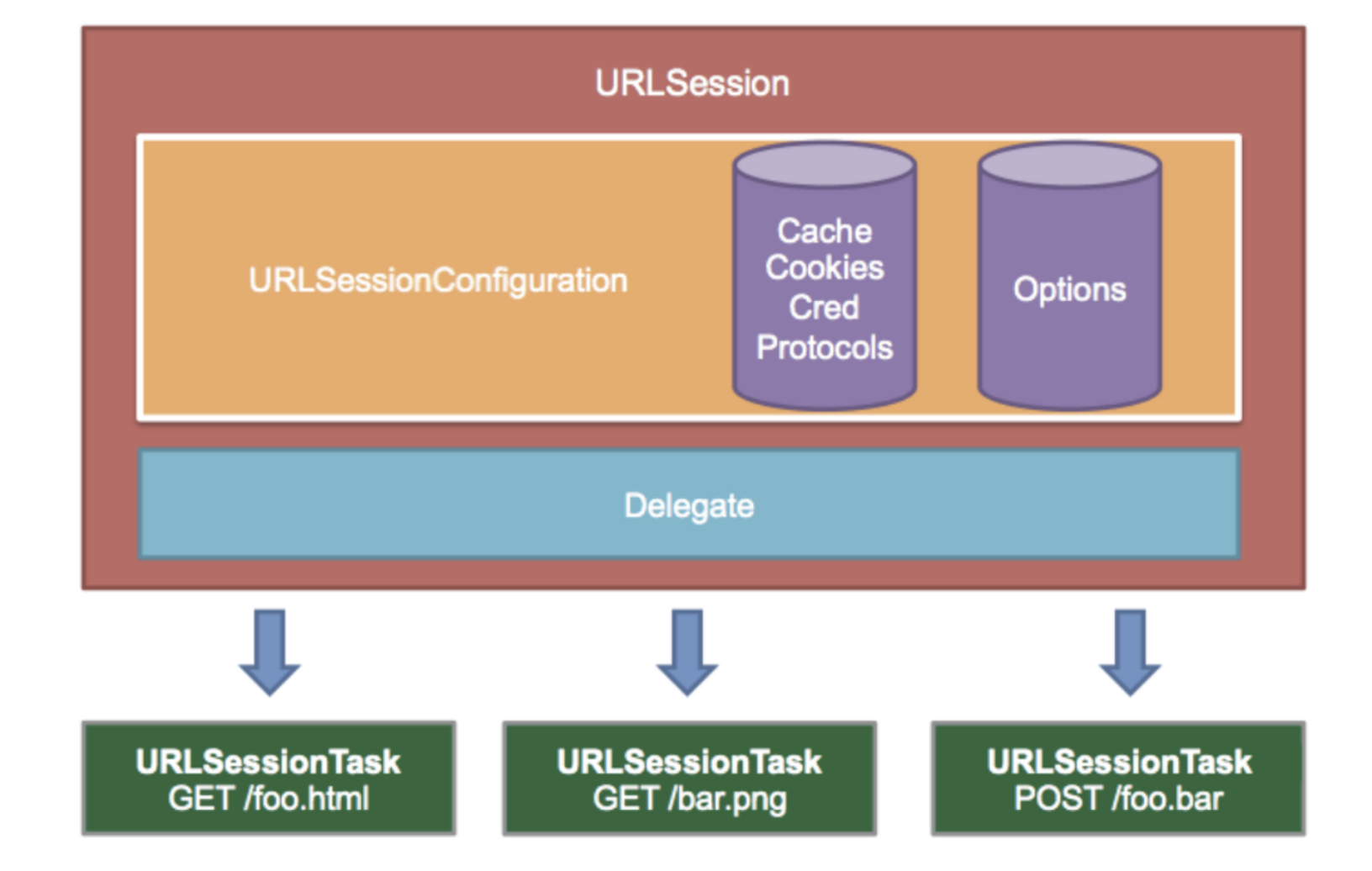 URLSession

URLSessionConfiguration

Cache
Cookies
Cred
Protocols

Options

Delegate

URLSessionTask
GET /foo.html

URLSessionTask
GET /bar.png

URLSessionTask
POST /foo.bar